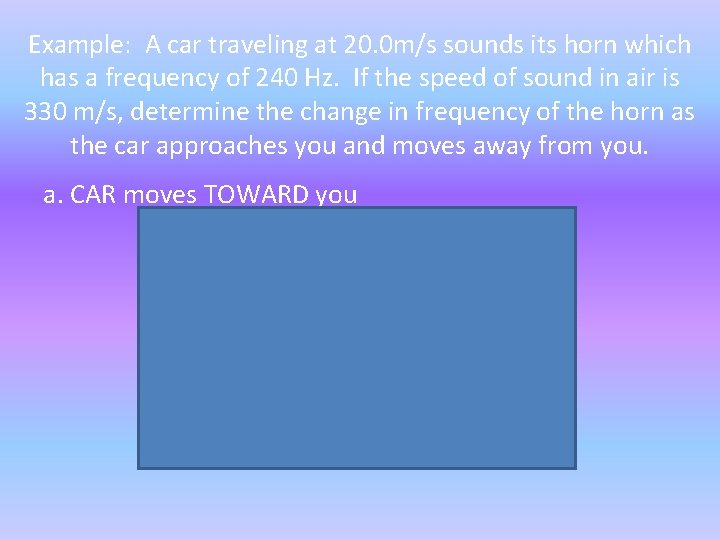 Example: A car traveling at 20.0m/s sounds its horn which has a frequency of 240 Hz. If the speed of sound in air is 330 m/s, determine the change in frequency of the horn as the car approaches you and moves away from you.

a. CAR moves TOWARD you